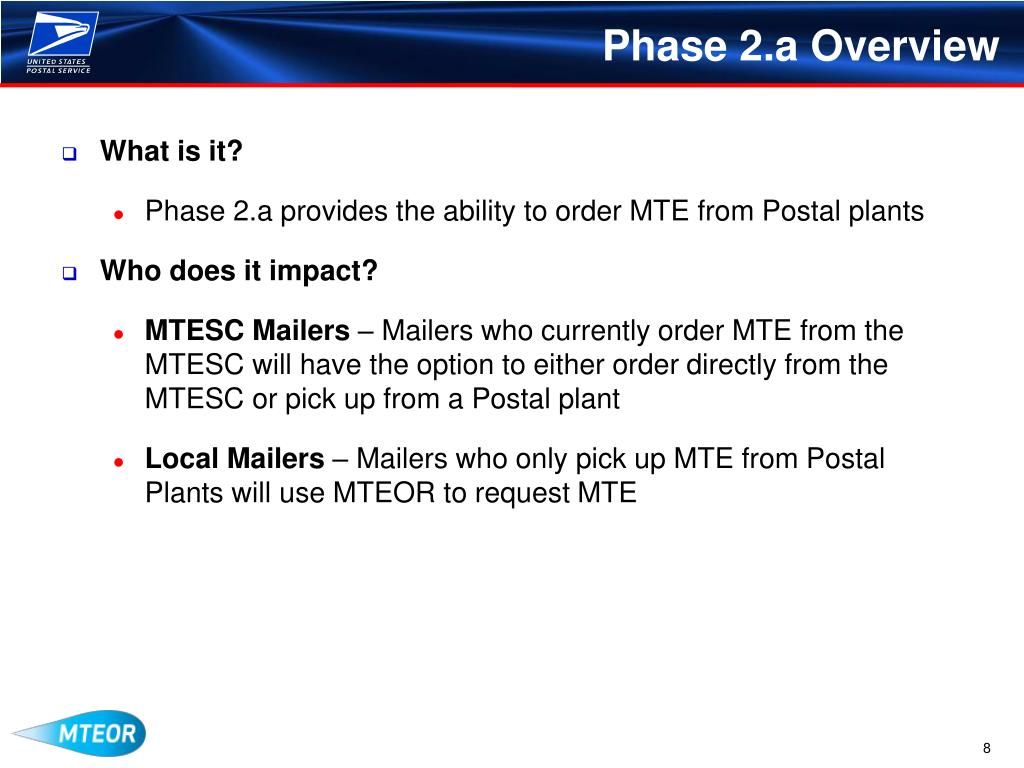 UNITED STATES POSTAL SERVICE

Phase 2.a Overview

What is it?

Phase 2.a provides the ability to order MTE from Postal plants

Who does it impact?

MTESC Mailers – Mailers who currently order MTE from the MTESC will have the option to either order directly from the MTESC or pick up from a Postal plant

Local Mailers – Mailers who only pick up MTE from Postal Plants will use MTEOR to request MTE

MTEOR

8